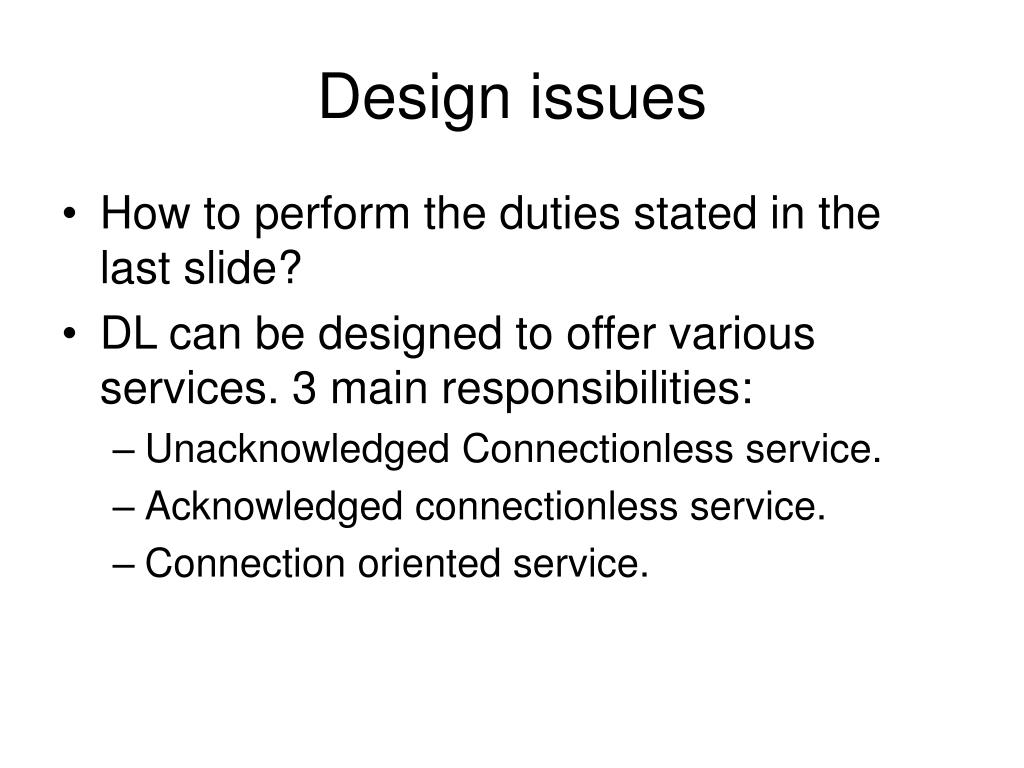 Design issues

• How to perform the duties stated in the last slide?
• DL can be designed to offer various services. 3 main responsibilities:
– Unacknowledged Connectionless service.
– Acknowledged connectionless service.
– Connection oriented service.